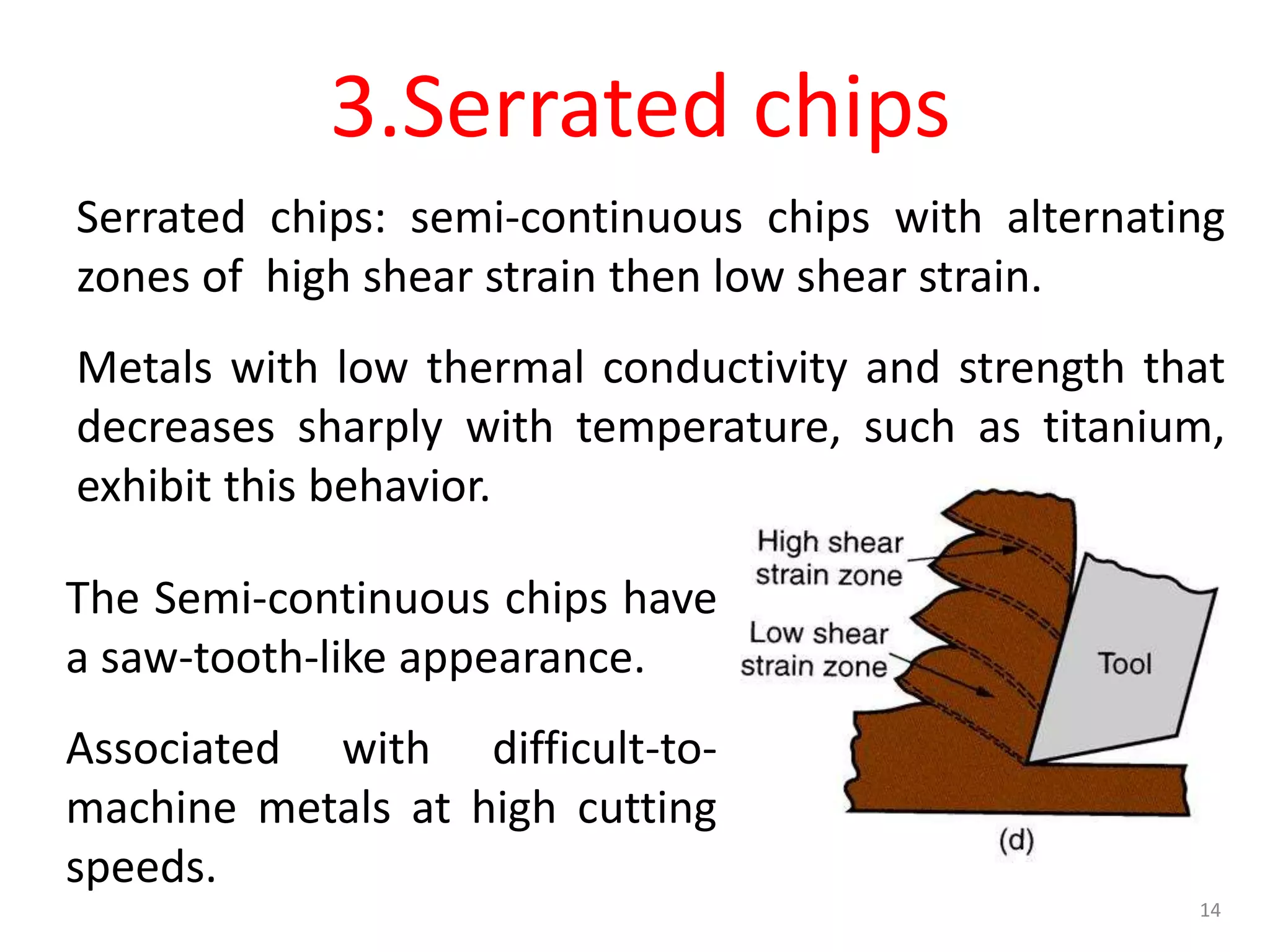 3.Serrated chips

Serrated chips: semi-continuous chips with alternating zones of high shear strain then low shear strain.

Metals with low thermal conductivity and strength that decreases sharply with temperature, such as titanium, exhibit this behavior.

The Semi-continuous chips have a saw-tooth-like appearance.

Associated with difficult-to-machine metals at high cutting speeds.

High shear strain zone

Low shear strain zone

Tool

(d)

14